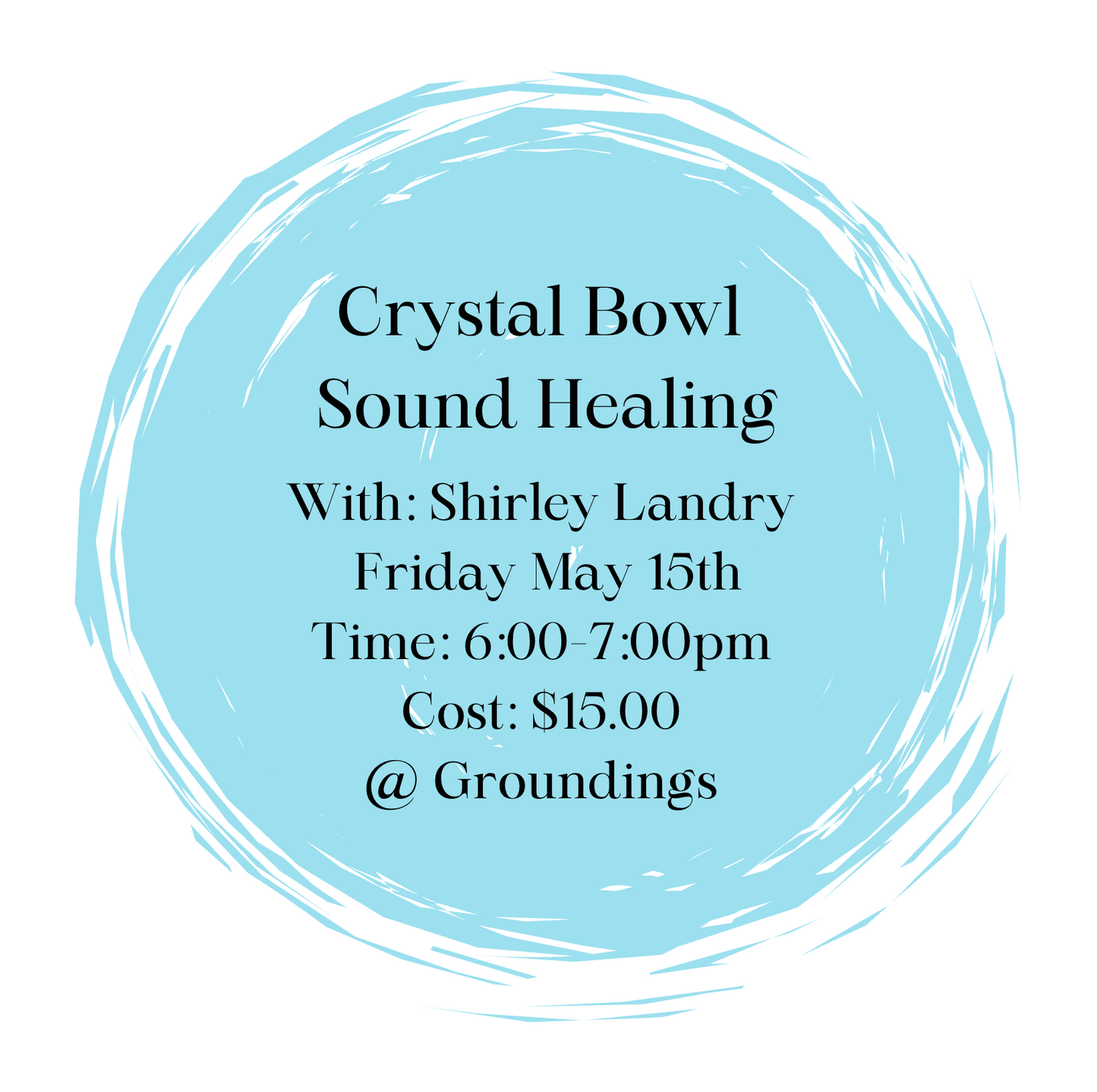 Crystal Bowl
Sound Healing

With: Shirley Landry
Friday May 15th
Time: 6:00-7:00pm
Cost: \$15.00
@ Groundings